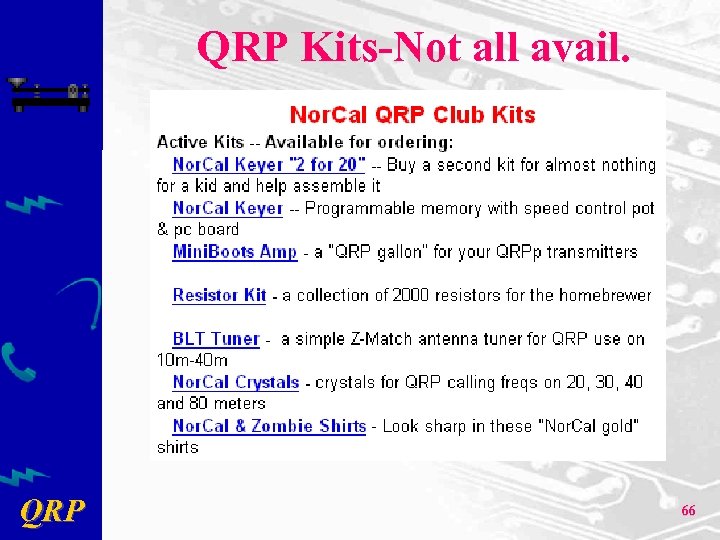 QRP Kits-Not all avail.

NorCal QRP Club Kits

Active Kits -- Available for ordering:

NorCal Keyer "2 for 20" -- Buy a second kit for almost nothing for a kid and help assemble it

NorCal Keyer -- Programmable memory with speed control pot & pc board

MiniBoots Amp - a "QRP gallon" for your QRPp transmitters

Resistor Kit - a collection of 2000 resistors for the homebrewer

BLT Tuner - a simple Z-Match antenna tuner for QRP use on 10m-40m

NorCal Crystals - crystals for QRP calling freqs on 20, 30, 40 and 80 meters

NorCal & Zombie Shirts - Look sharp in these "NorCal gold" shirts

QRP

66